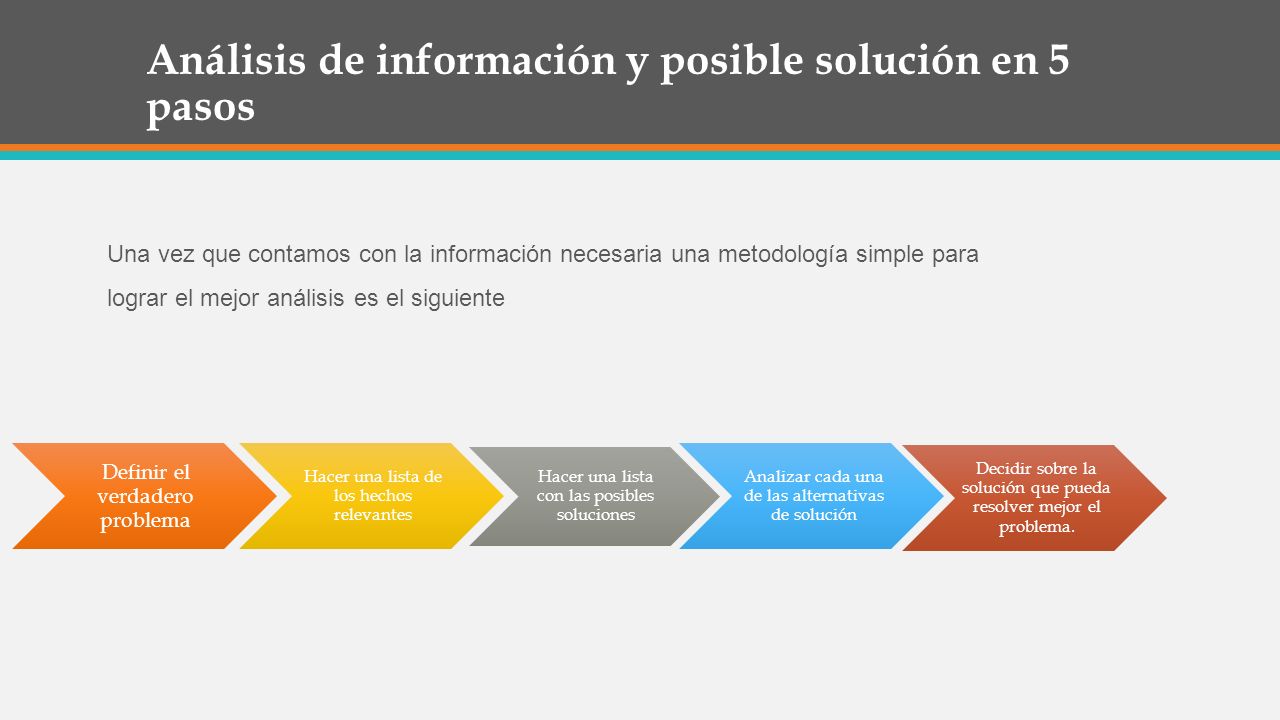 Análisis de información y posible solución en 5 pasos

Una vez que contamos con la información necesaria una metodología simple para lograr el mejor análisis es el siguiente

Definir el verdadero problema

Hacer una lista de los hechos relevantes

Hacer una lista con las posibles soluciones

Analizar cada una de las alternativas de solución

Decidir sobre la solución que pueda resolver mejor el problema.